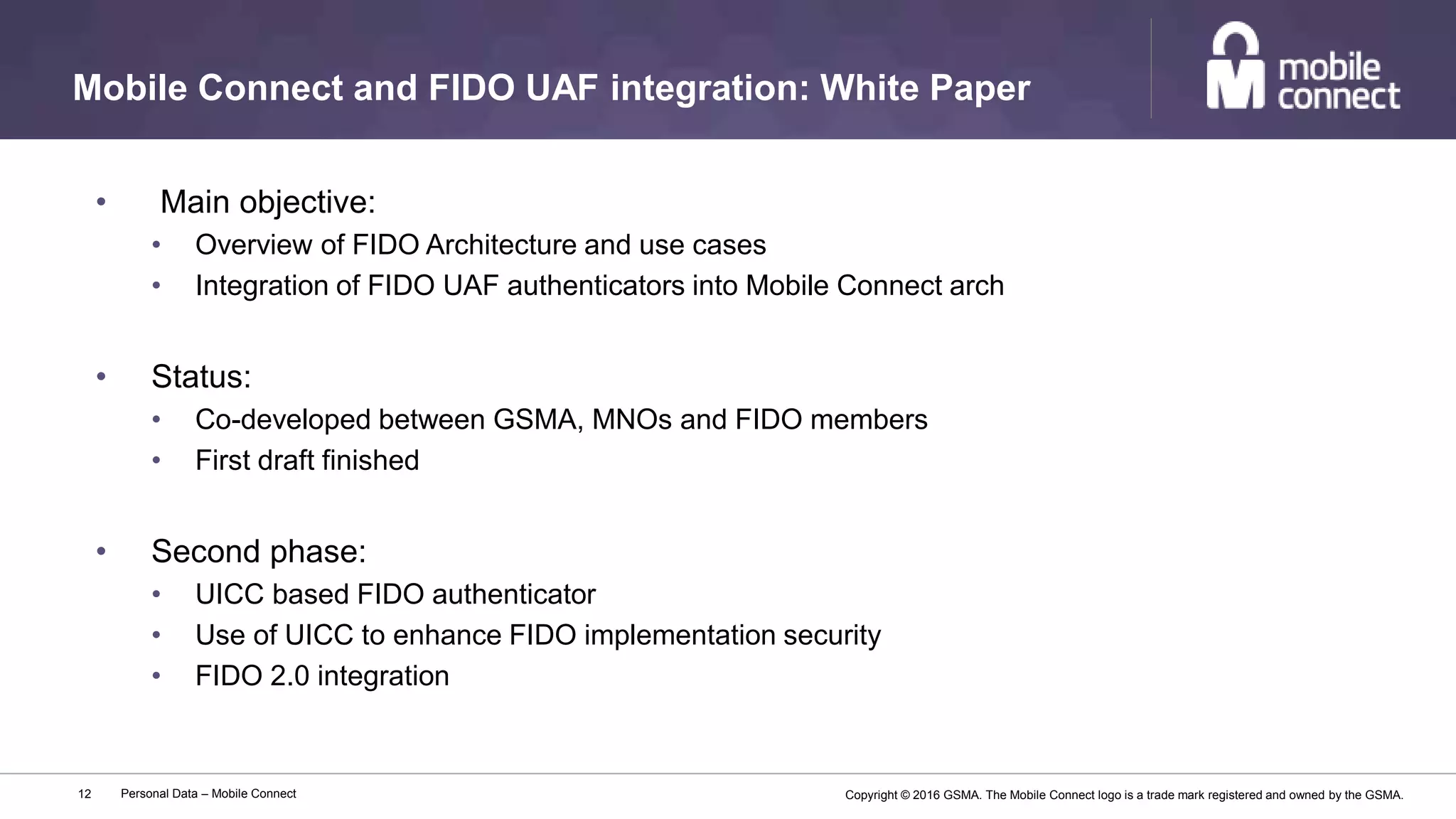 Mobile Connect and FIDO UAF integration: White Paper

mobile connect

• Main objective:
  • Overview of FIDO Architecture and use cases
  • Integration of FIDO UAF authenticators into Mobile Connect arch

• Status:
  • Co-developed between GSMA, MNOs and FIDO members
  • First draft finished

• Second phase:
  • UICC based FIDO authenticator
  • Use of UICC to enhance FIDO implementation security
  • FIDO 2.0 integration

12 Personal Data – Mobile Connect

Copyright © 2016 GSMA. The Mobile Connect logo is a trade mark registered and owned by the GSMA.